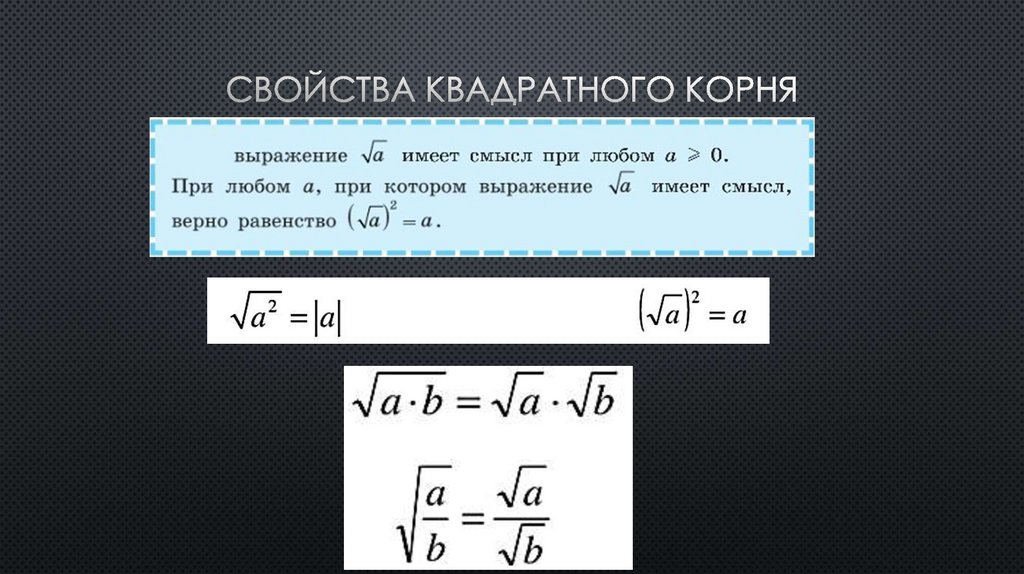 СВОЙСТВА КВАДРАТНОГО КОРНЯ

выражение $\sqrt{a}$ имеет смысл при любом $a \geqslant 0$. При любом $a$, при котором выражение $\sqrt{a}$ имеет смысл, верно равенство $(\sqrt{a})^2 = a$.

$\sqrt{a^2} = |a|$

$(\sqrt{a})^2 = a$

$\sqrt{a \cdot b} = \sqrt{a} \cdot \sqrt{b}$

$\sqrt{\frac{a}{b}} = \frac{\sqrt{a}}{\sqrt{b}}$